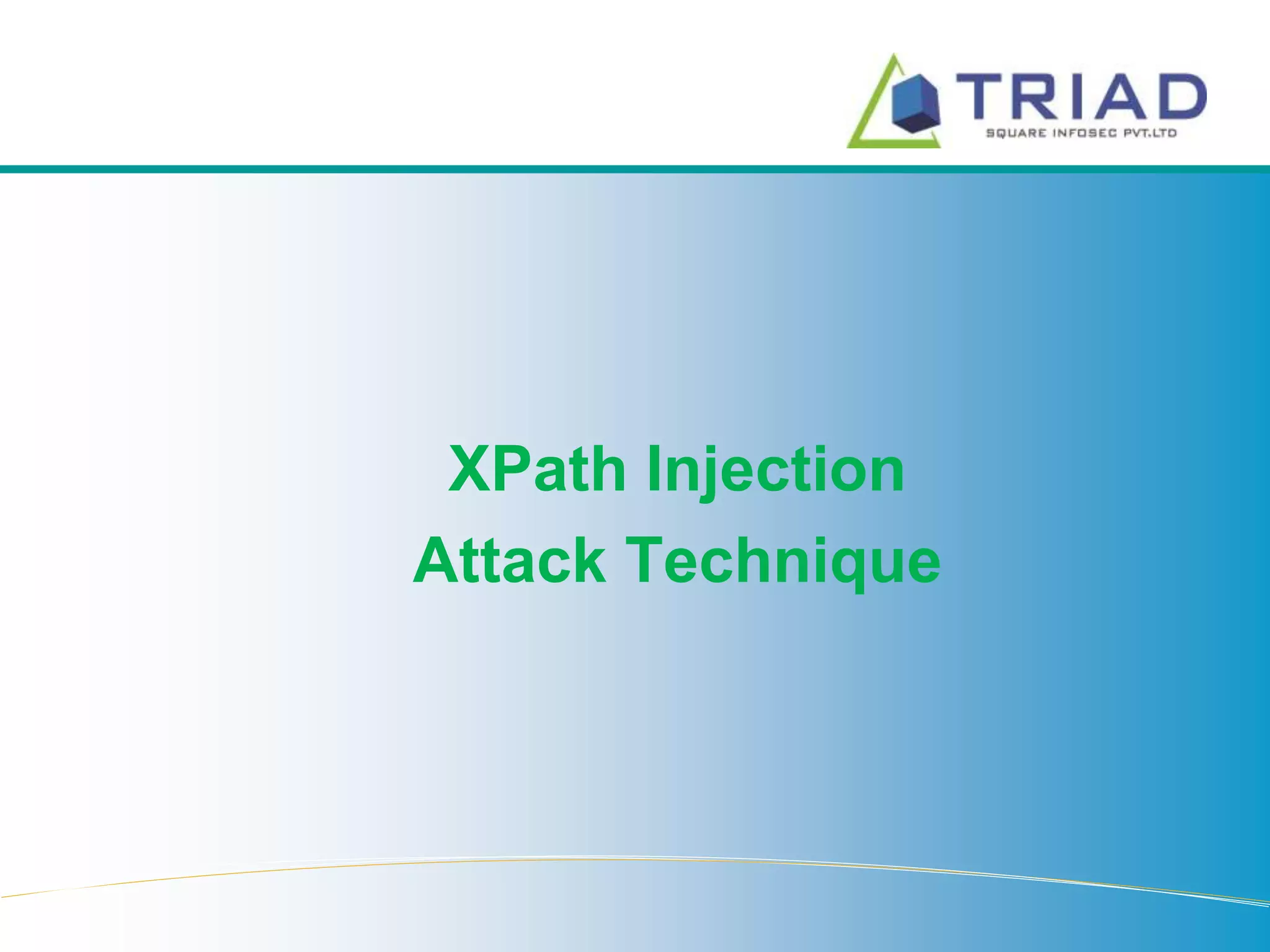 TRIAD
SQUARE INFOSEC PVT.LTD

XPath Injection
Attack Technique